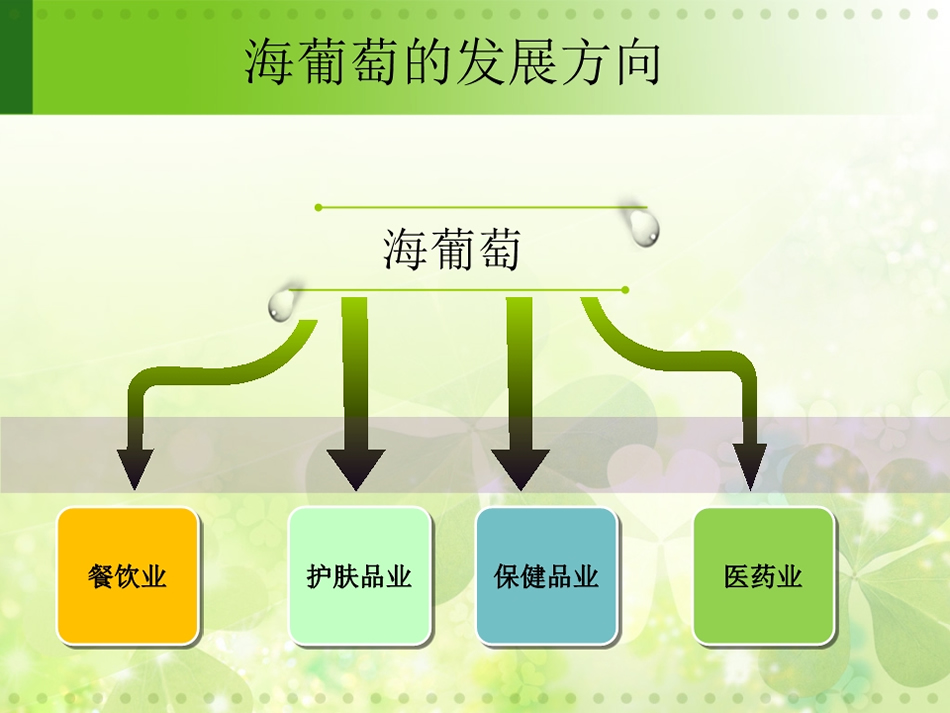 海葡萄的发展方向

海葡萄

餐饮业

护肤品业

保健品业

医药业